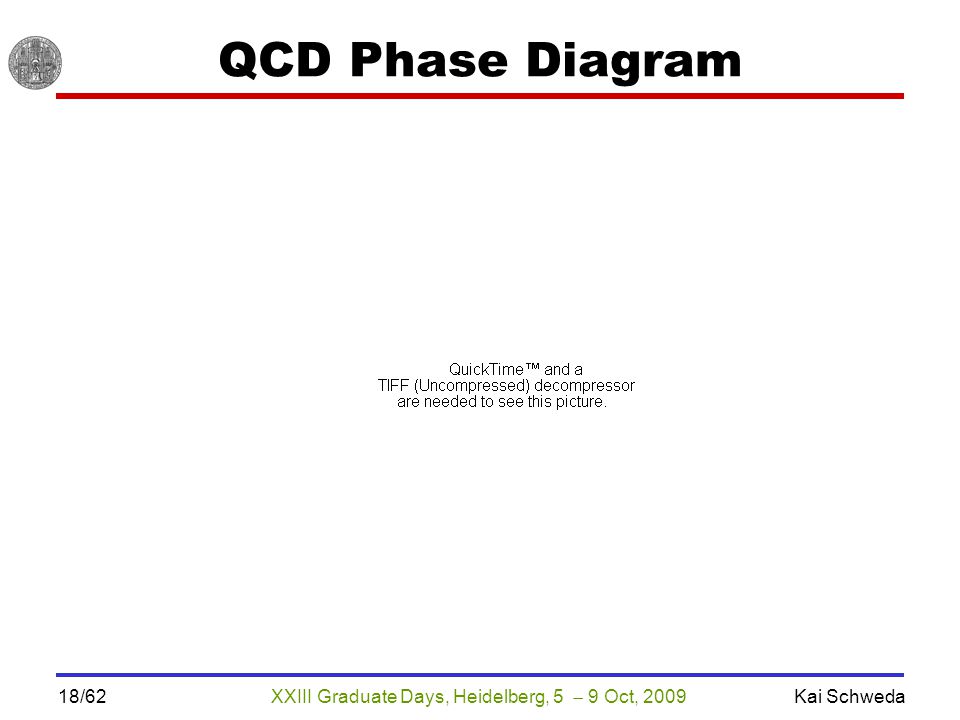 QCD Phase Diagram

QuickTime™ and a
TIFF (Uncompressed) decompressor
are needed to see this picture.

18/62

XXIII Graduate Days, Heidelberg, 5 – 9 Oct, 2009

Kai Schweda